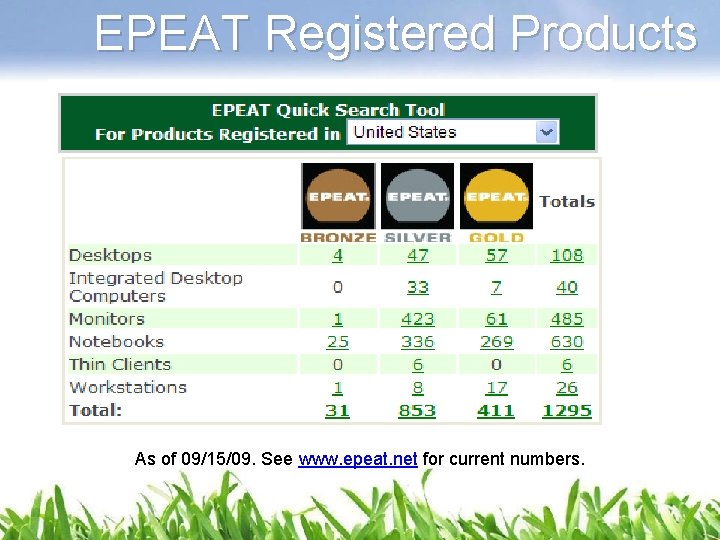 EPEAT Registered Products

EPEAT Quick Search Tool
For Products Registered in United States

| | EPEAT BRONZE | EPEAT SILVER | EPEAT GOLD | Totals |
|---|---|---|---|---|
| Desktops | 4 | 47 | 57 | 108 |
| Integrated Desktop Computers | 0 | 33 | 7 | 40 |
| Monitors | 1 | 423 | 61 | 485 |
| Notebooks | 25 | 336 | 269 | 630 |
| Thin Clients | 0 | 6 | 0 | 6 |
| Workstations | 1 | 8 | 17 | 26 |
| Total: | 31 | 853 | 411 | 1295 |

As of 09/15/09. See www.epeat.net for current numbers.